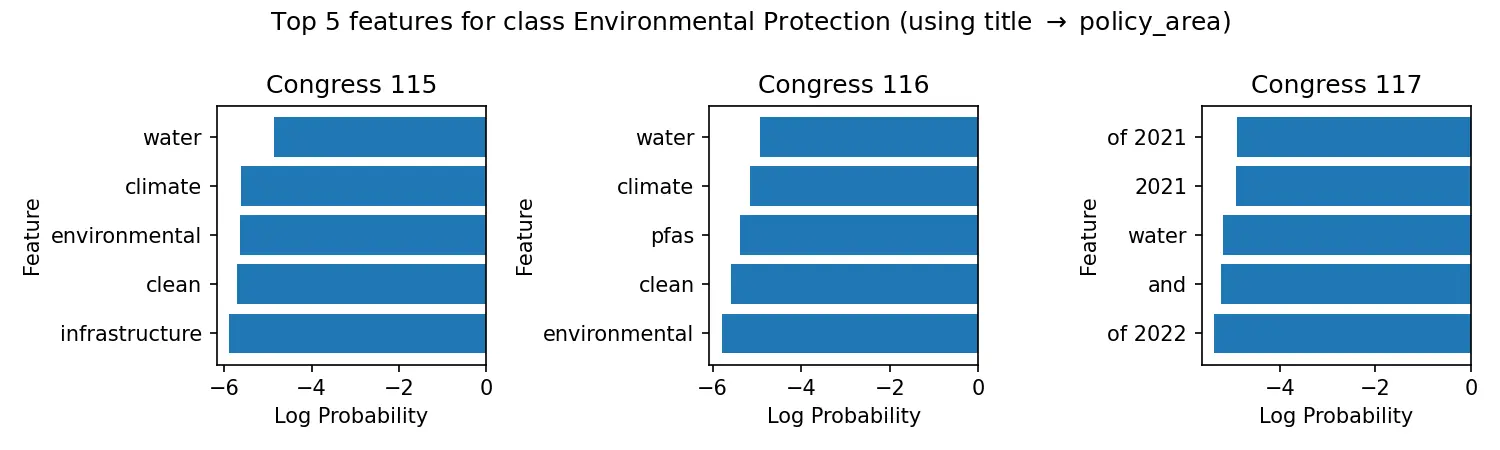 Top 5 features for class Environmental Protection (using title → policy_area)

Congress 115

Feature

water
climate
environmental
clean
infrastructure

−6 −4 −2 0

Log Probability

Congress 116

Feature

water
climate
pfas
clean
environmental

−6 −4 −2 0

Log Probability

Congress 117

Feature

of 2021
2021
water
and
of 2022

−4 −2 0

Log Probability